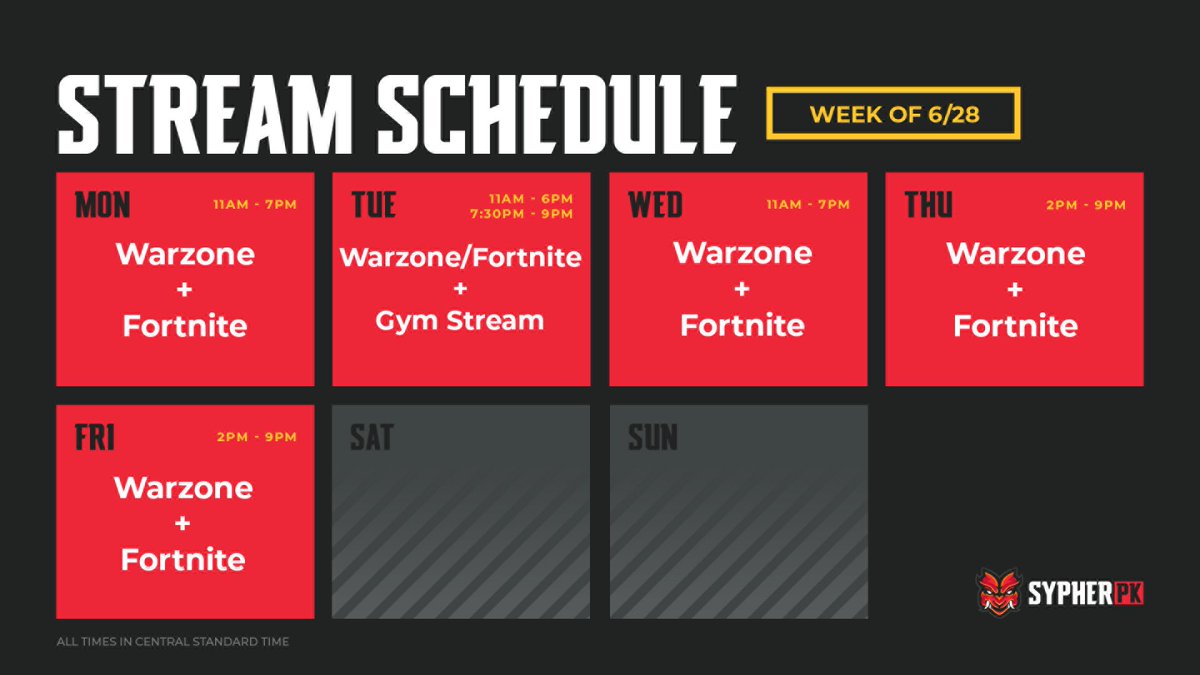 STREAM SCHEDULE

WEEK OF 6/28

MON 11AM - 7PM
Warzone
+
Fortnite

TUE 11AM - 6PM
7:30PM - 9PM
Warzone/Fortnite
+
Gym Stream

WED 11AM - 7PM
Warzone
+
Fortnite

THU 2PM - 9PM
Warzone
+
Fortnite

FRI 2PM - 9PM
Warzone
+
Fortnite

SAT

SUN

SYPHERPK

ALL TIMES IN CENTRAL STANDARD TIME